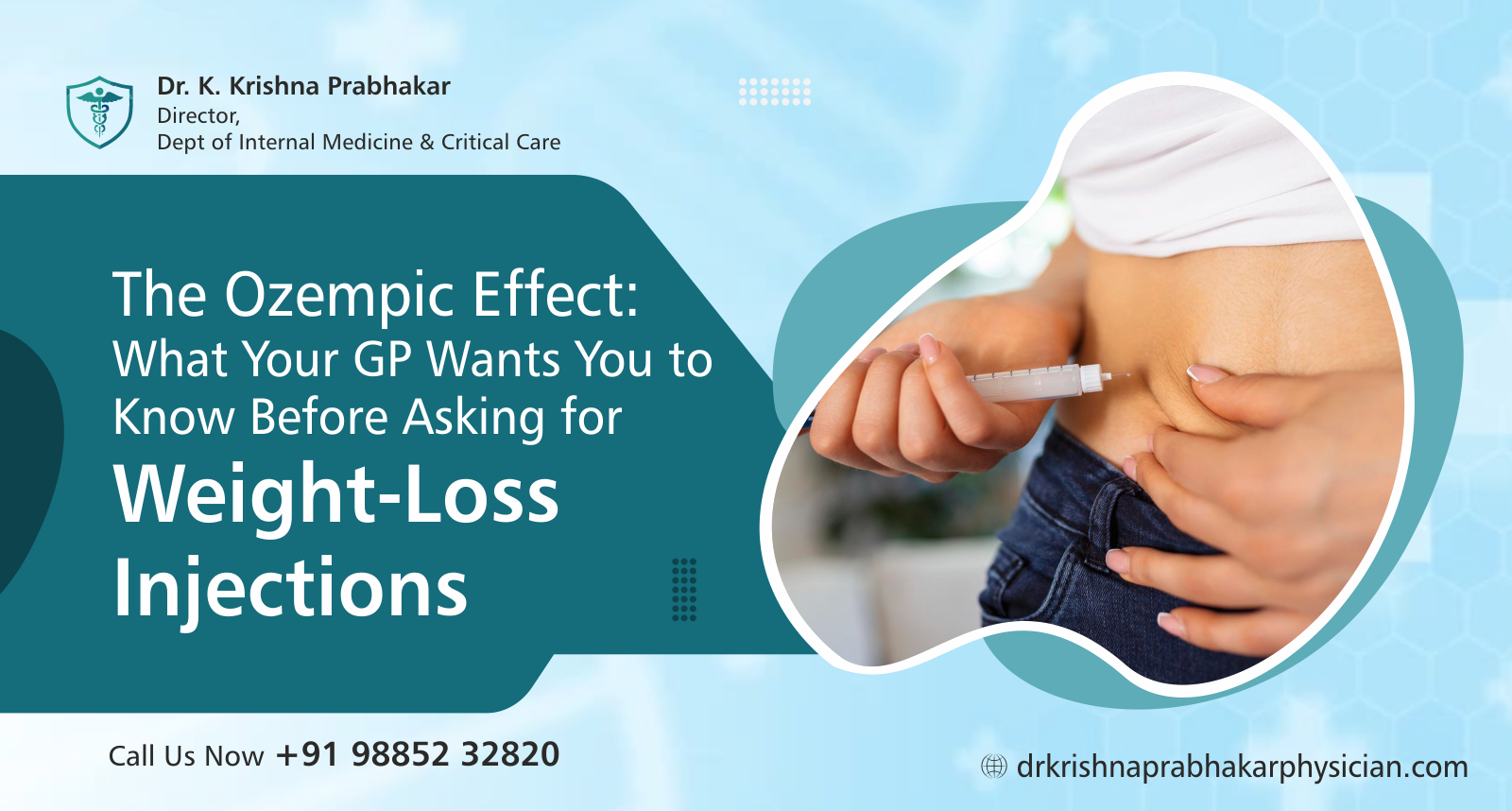 Dr. K. Krishna Prabhakar
Director,
Dept of Internal Medicine & Critical Care

The Ozempic Effect:
What Your GP Wants You to Know Before Asking for
Weight-Loss Injections

Call Us Now +91 98852 32820

drkrishnaprabhakarphysician.com